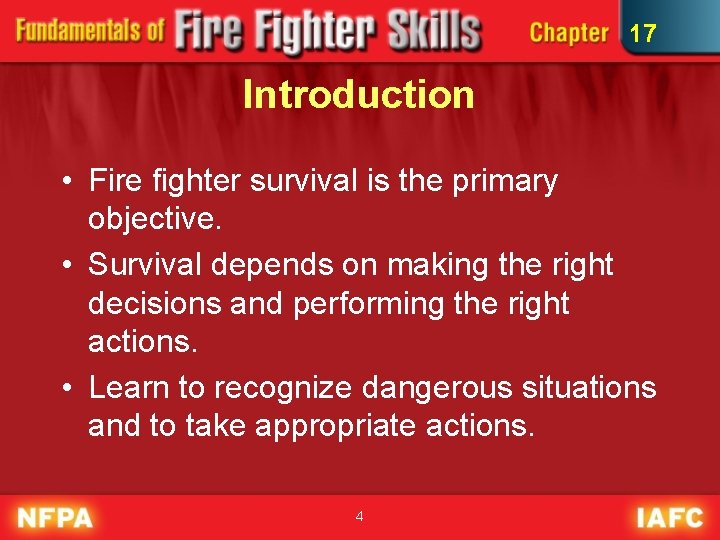 Fundamentals of Fire Fighter Skills Chapter 17

Introduction

• Fire fighter survival is the primary objective.

• Survival depends on making the right decisions and performing the right actions.

• Learn to recognize dangerous situations and to take appropriate actions.

NFPA 4 IAFC